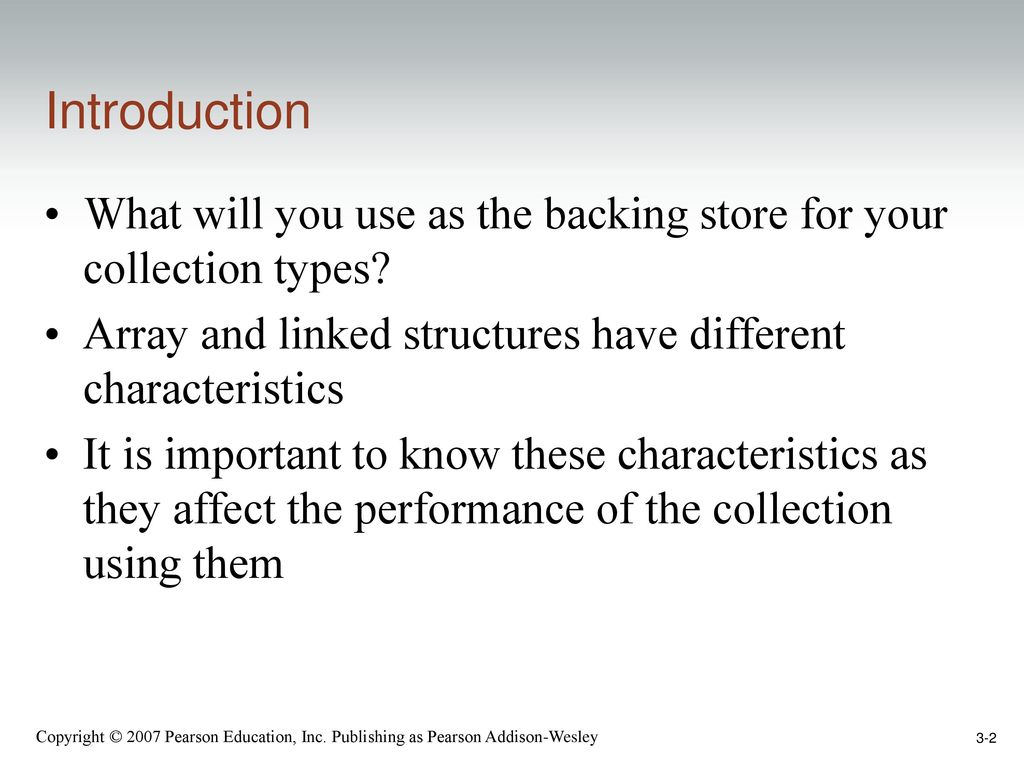 Introduction

• What will you use as the backing store for your collection types?

• Array and linked structures have different characteristics

• It is important to know these characteristics as they affect the performance of the collection using them

Copyright © 2007 Pearson Education, Inc. Publishing as Pearson Addison-Wesley

3-2